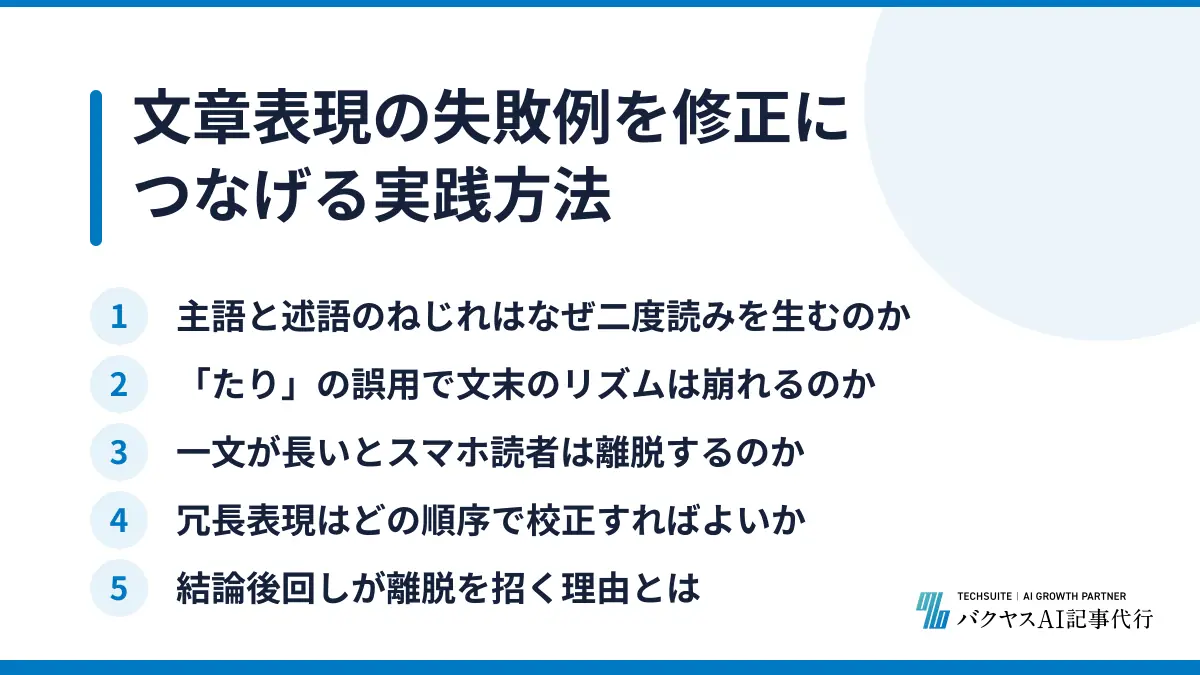 文章表現の失敗例を修正につなげる実践方法

1 主語と述語のねじれはなぜ二度読みを生むのか

2 「たり」の誤用で文末のリズムは崩れるのか

3 一文が長いとスマホ読者は離脱するのか

4 冗長表現はどの順序で校正すればよいか

5 結論後回しが離脱を招く理由とは

TECHSUITE | AI GROWTH PARTNER
バクヤスAI記事代行